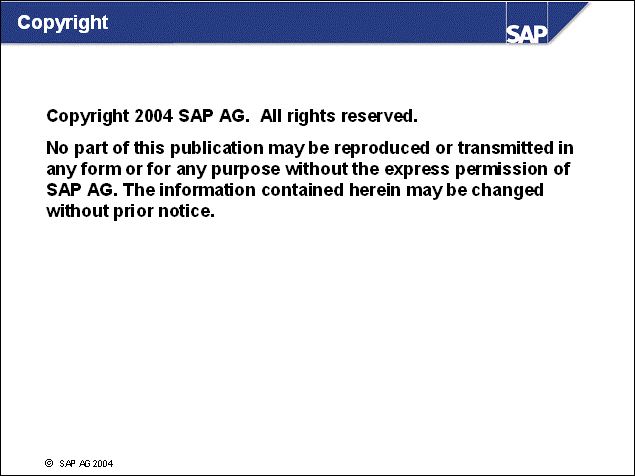 Copyright

SAP

Copyright 2004 SAP AG. All rights reserved.

No part of this publication may be reproduced or transmitted in any form or for any purpose without the express permission of SAP AG. The information contained herein may be changed without prior notice.

© SAP AG 2004